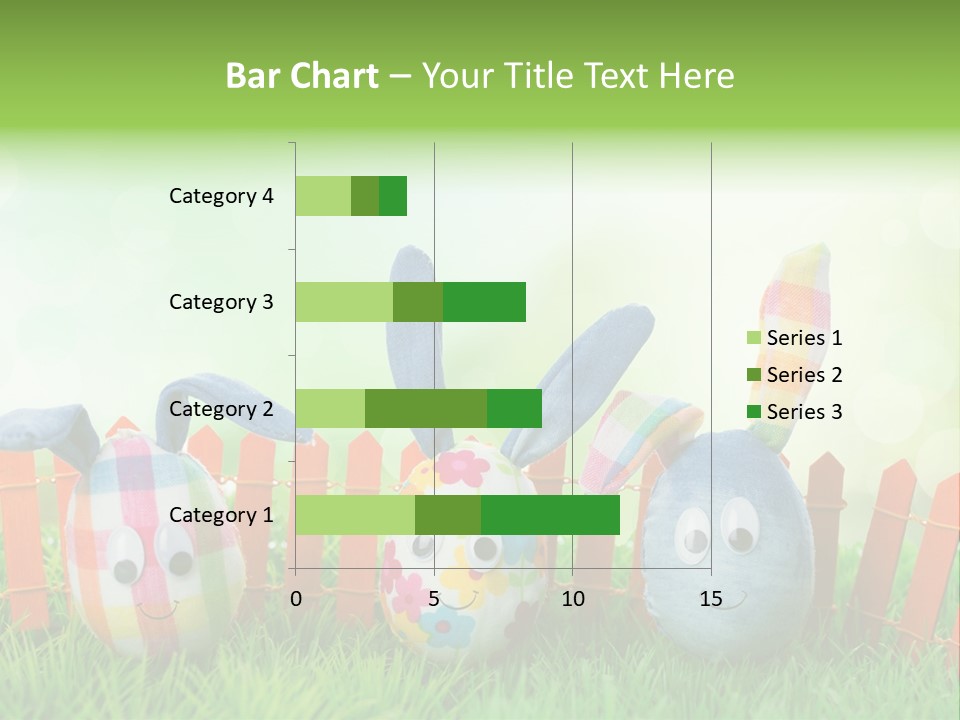 Bar Chart – Your Title Text Here

Category 4
Category 3
Category 2
Category 1

0
5
10
15

Series 1
Series 2
Series 3